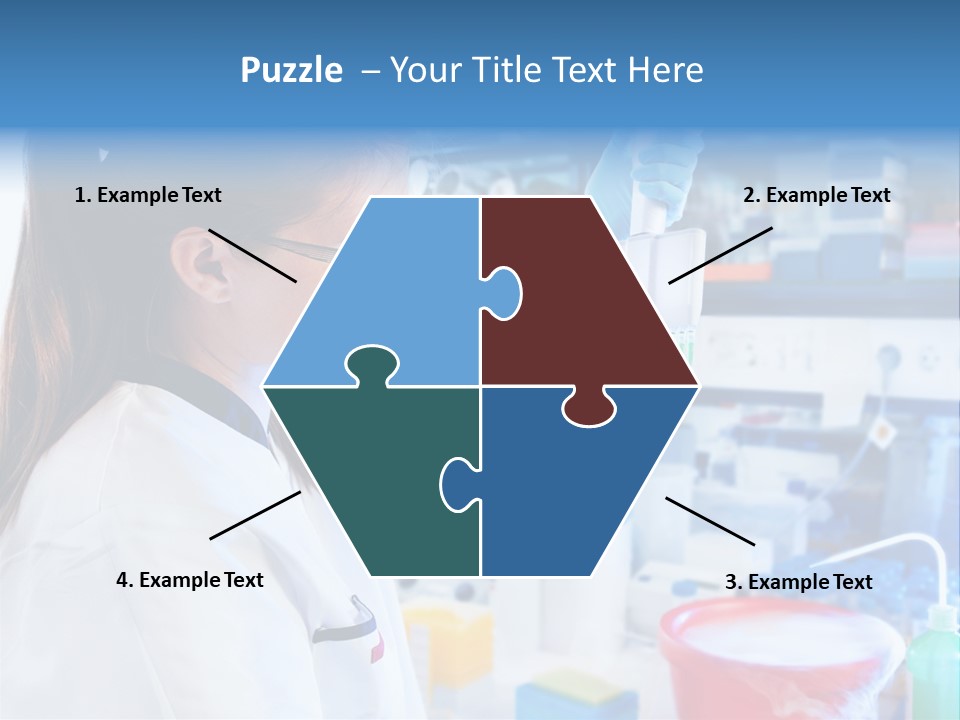 Puzzle – Your Title Text Here

1. Example Text

2. Example Text

4. Example Text

3. Example Text